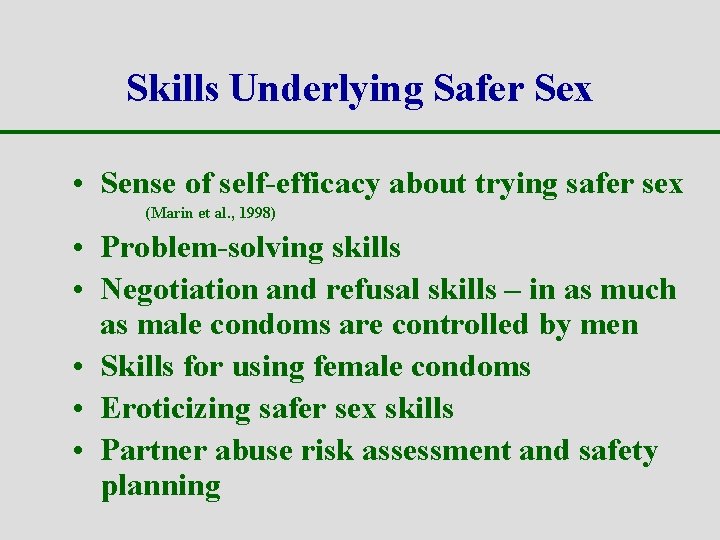 Skills Underlying Safer Sex

• Sense of self-efficacy about trying safer sex (Marin et al., 1998)
• Problem-solving skills
• Negotiation and refusal skills – in as much as male condoms are controlled by men
• Skills for using female condoms
• Eroticizing safer sex skills
• Partner abuse risk assessment and safety planning